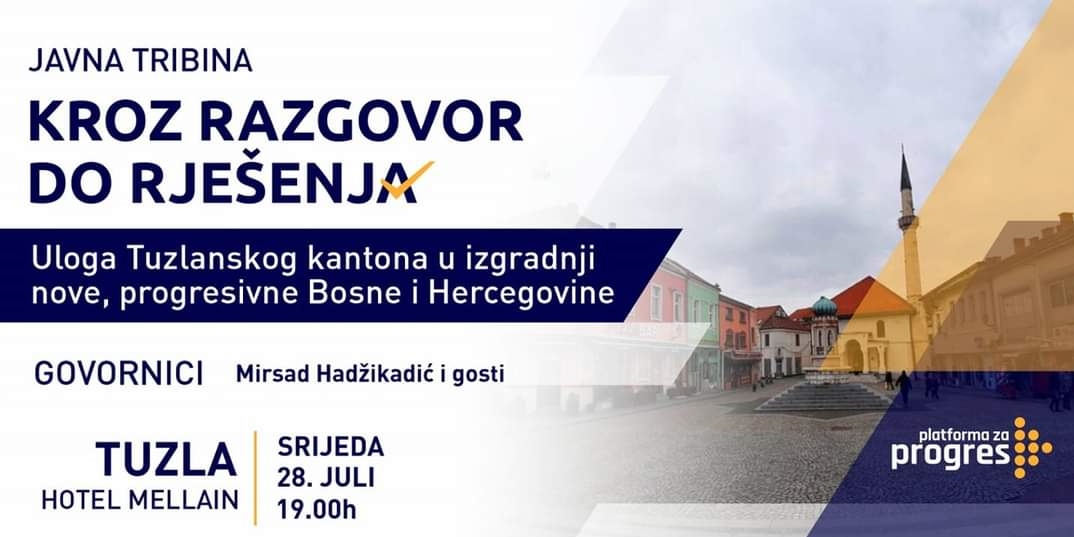 JAVNA TRIBINA

KROZ RAZGOVOR DO RJEŠENJA

Uloga Tuzlanskog kantona u izgradnji nove, progresivne Bosne i Hercegovine

GOVORNICI Mirsad Hadžikadić i gosti

TUZLA
HOTEL MELLAIN

SRIJEDA
28. JULI
19.00h

platforma za
progres